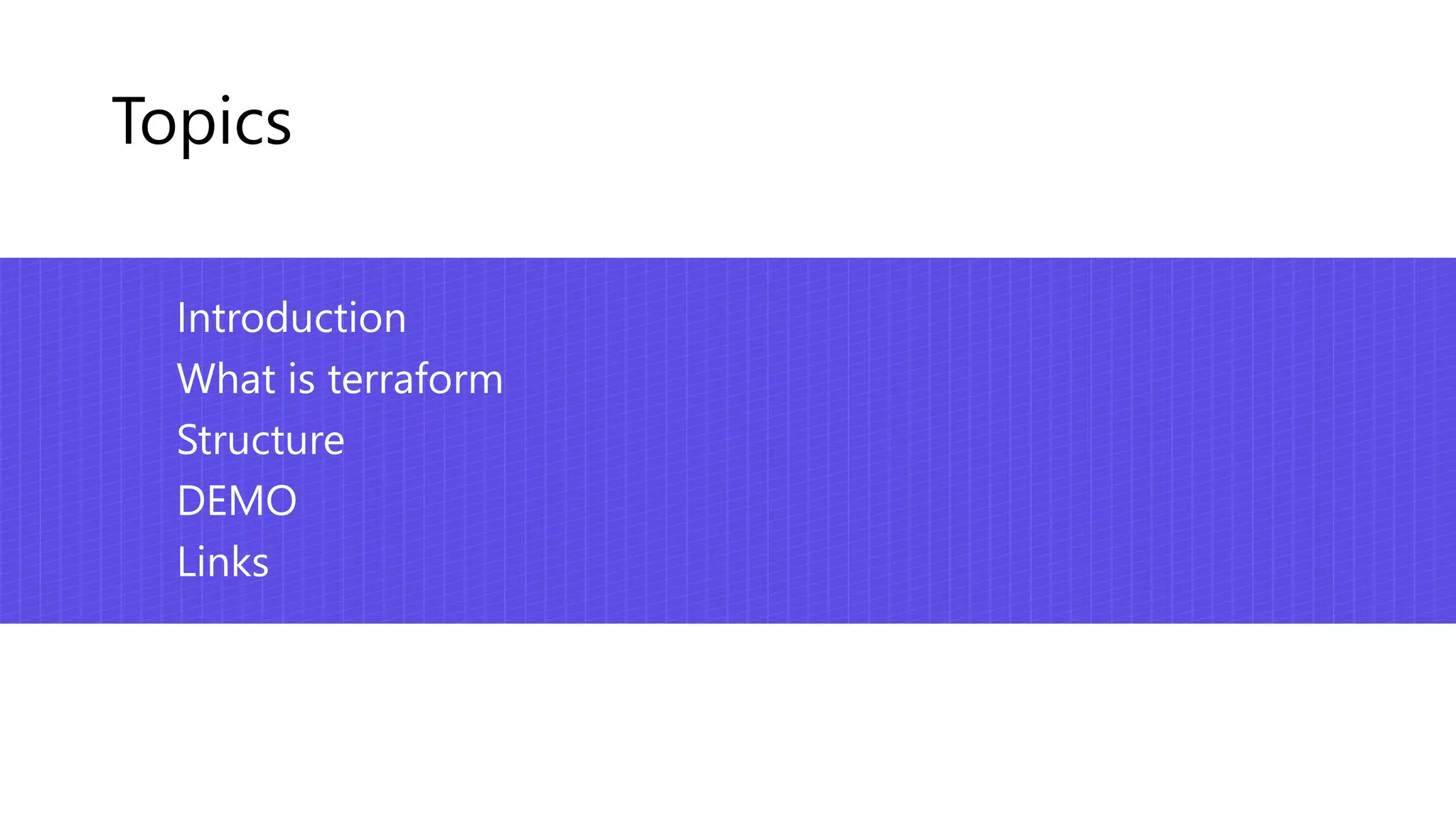 Topics

Introduction
What is terraform
Structure
DEMO
Links